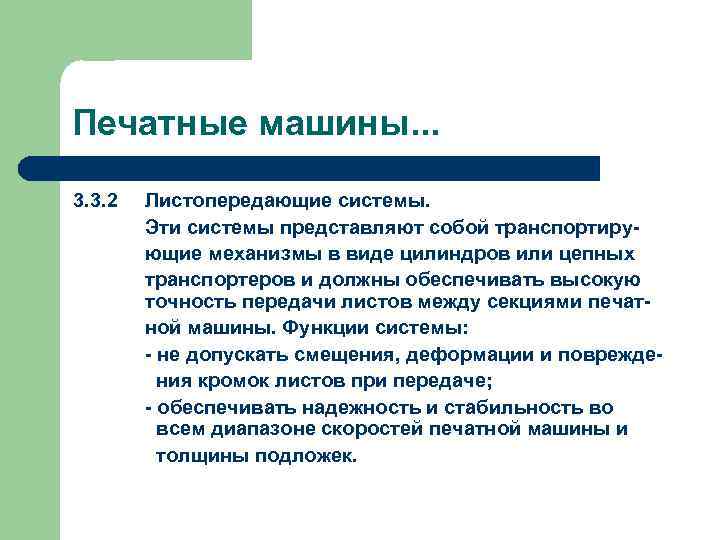 Печатные машины...

3.3.2 Листопередающие системы.

Эти системы представляют собой транспортирующие механизмы в виде цилиндров или цепных транспортеров и должны обеспечивать высокую точность передачи листов между секциями печатной машины. Функции системы:

- не допускать смещения, деформации и повреждения кромок листов при передаче;

- обеспечивать надежность и стабильность во всем диапазоне скоростей печатной машины и толщины подложек.